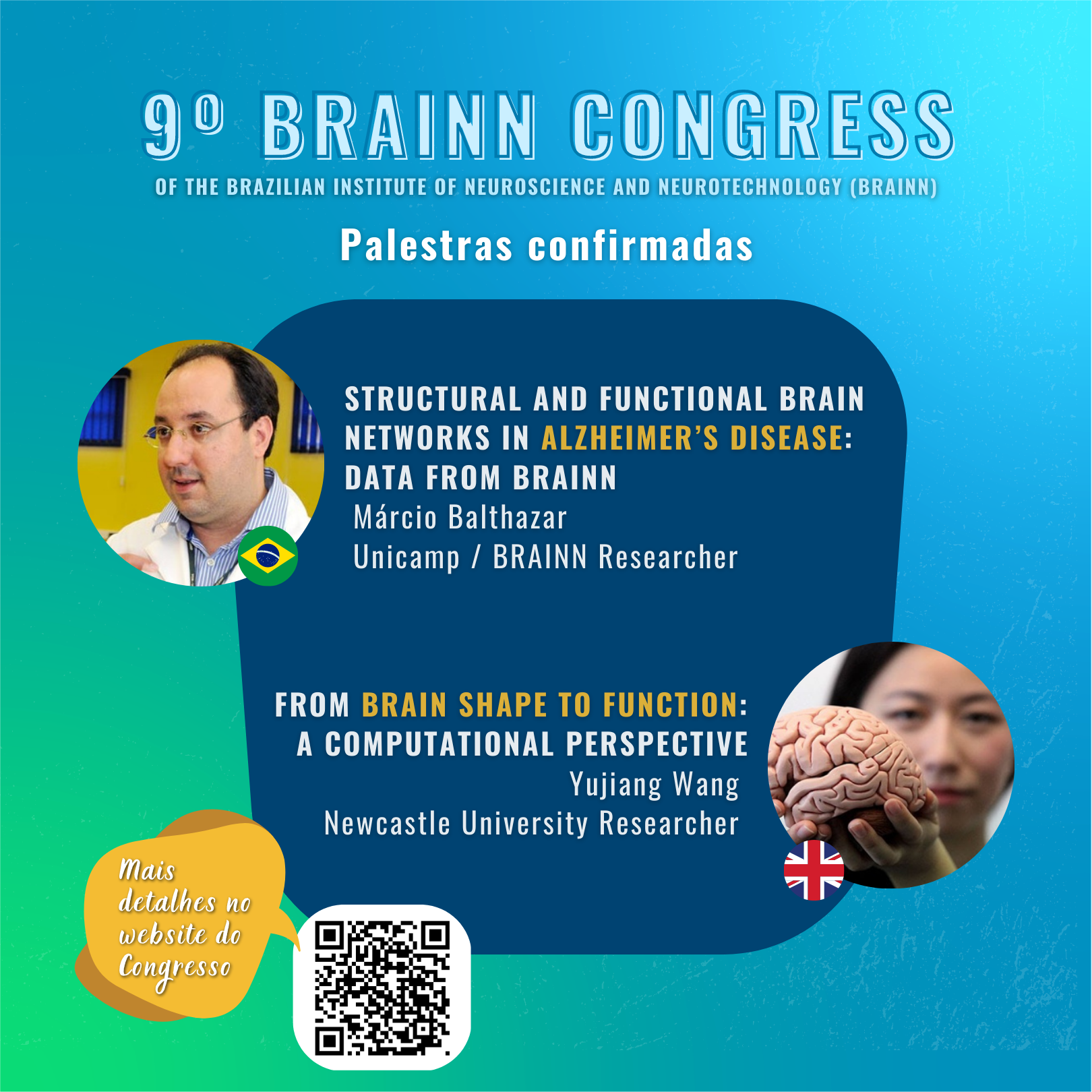 9º BRAINN CONGRESS

OF THE BRAZILIAN INSTITUTE OF NEUROSCIENCE AND NEUROTECHNOLOGY (BRAINN)

Palestras confirmadas

STRUCTURAL AND FUNCTIONAL BRAIN NETWORKS IN ALZHEIMER'S DISEASE: DATA FROM BRAINN
Márcio Balthazar
Unicamp / BRAINN Researcher

FROM BRAIN SHAPE TO FUNCTION: A COMPUTATIONAL PERSPECTIVE
Yujiang Wang
Newcastle University Researcher

Mais detalhes no website do Congresso